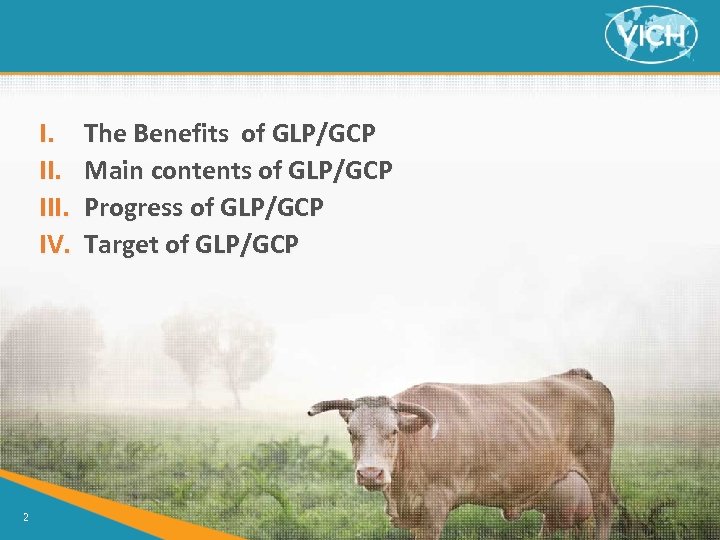 VICH

I. The Benefits of GLP/GCP
II. Main contents of GLP/GCP
III. Progress of GLP/GCP
IV. Target of GLP/GCP

2